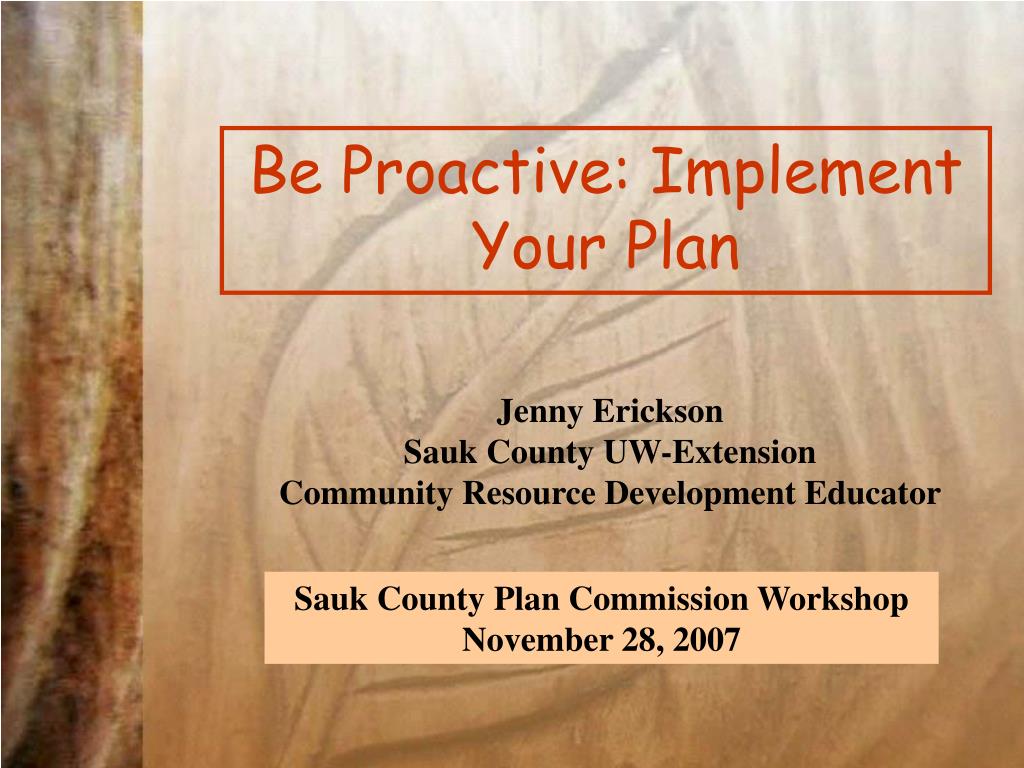 Be Proactive: Implement Your Plan

Jenny Erickson
Sauk County UW-Extension
Community Resource Development Educator

Sauk County Plan Commission Workshop
November 28, 2007